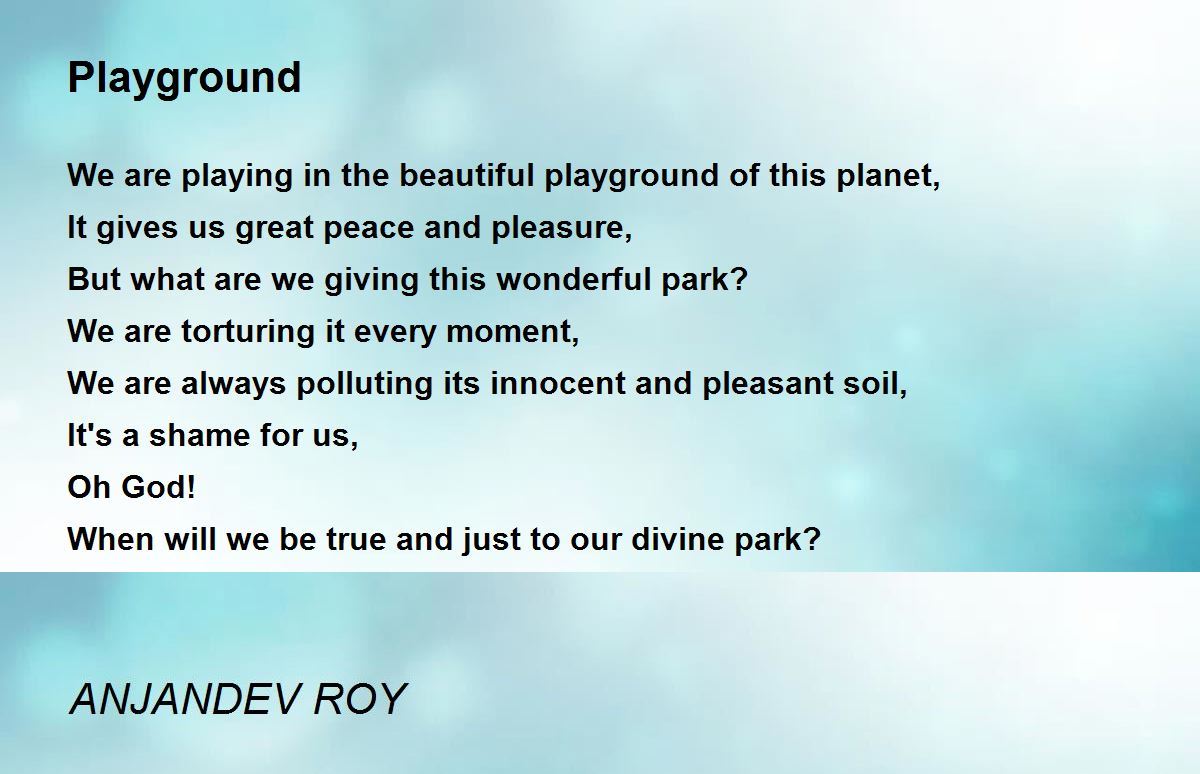 Playground

We are playing in the beautiful playground of this planet,
It gives us great peace and pleasure,
But what are we giving this wonderful park?
We are torturing it every moment,
We are always polluting its innocent and pleasant soil,
It's a shame for us,
Oh God!
When will we be true and just to our divine park?

ANJANDEV ROY